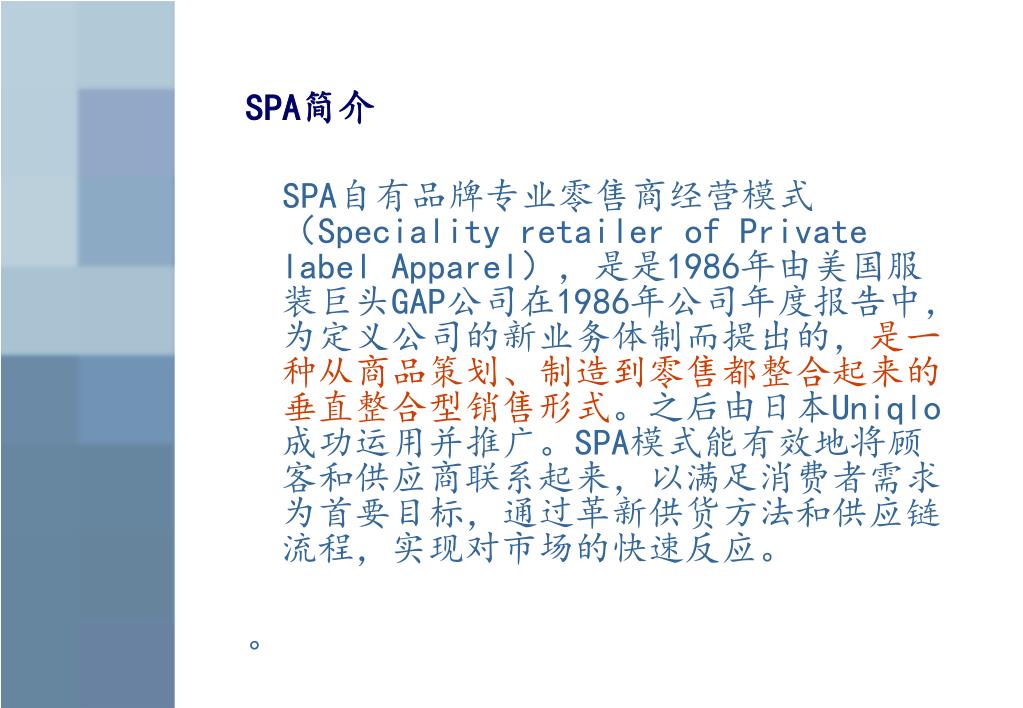 SPA简介

SPA自有品牌专业零售商经营模式（Speciality retailer of Private label Apparel），是是1986年由美国服装巨头GAP公司在1986年公司年度报告中，为定义公司的新业务体制而提出的，是一种从商品策划、制造到零售都整合起来的垂直整合型销售形式。之后由日本Uniqlo成功运用并推广。SPA模式能有效地将顾客和供应商联系起来，以满足消费者需求为首要目标，通过革新供货方法和供应链流程，实现对市场的快速反应。

。